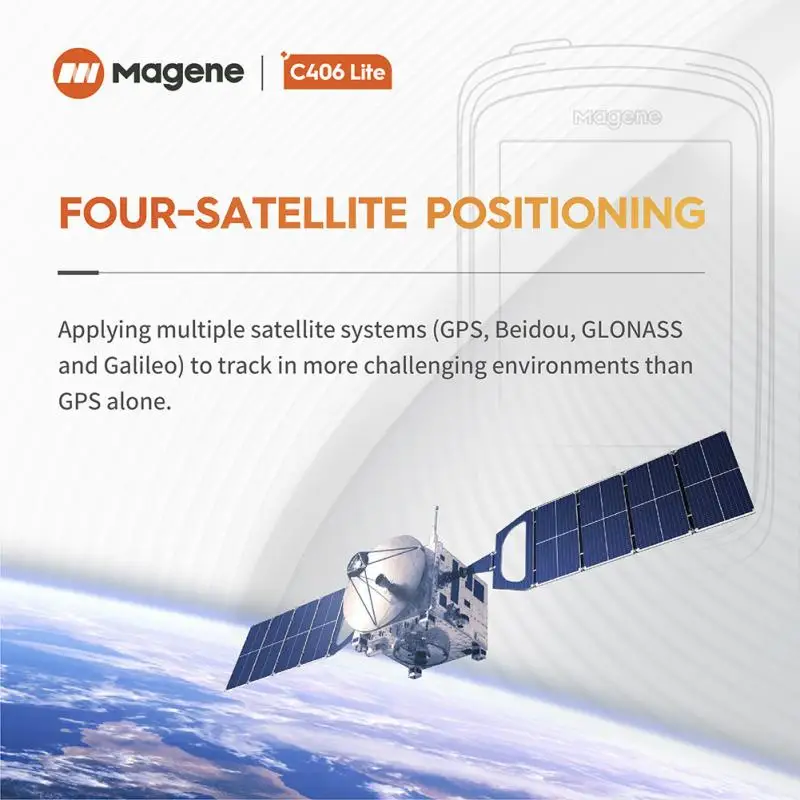 Magene | C406 Lite

Magene

FOUR-SATELLITE POSITIONING

Applying multiple satellite systems (GPS, Beidou, GLONASS and Galileo) to track in more challenging environments than GPS alone.